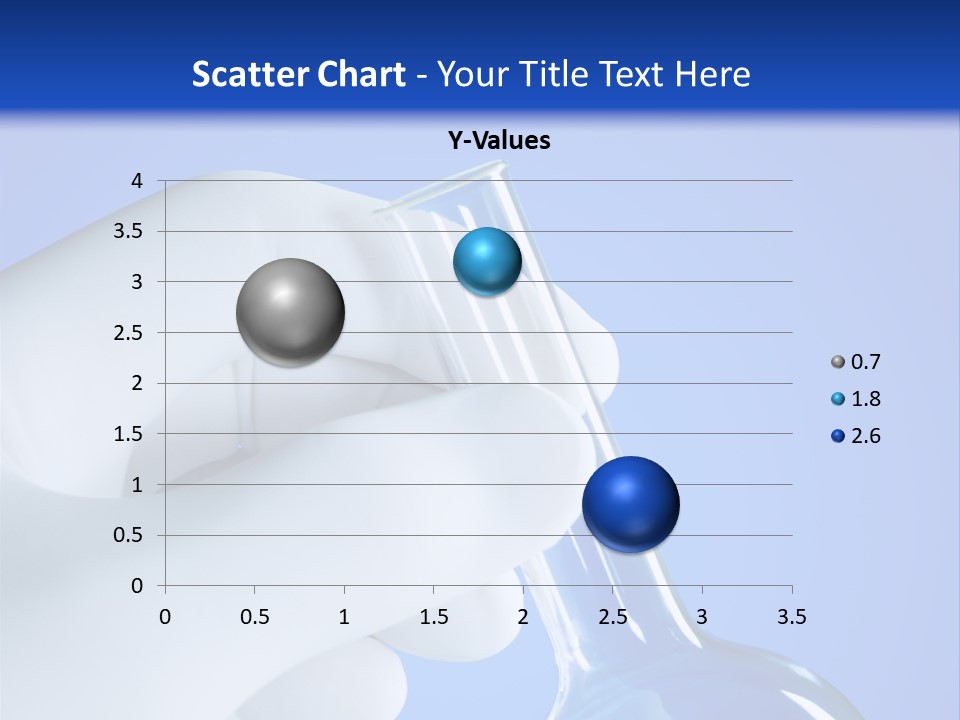 Scatter Chart - Your Title Text Here

Y-Values

4
3.5
3
2.5
2
1.5
1
0.5
0

0 0.5 1 1.5 2 2.5 3 3.5

0.7
1.8
2.6